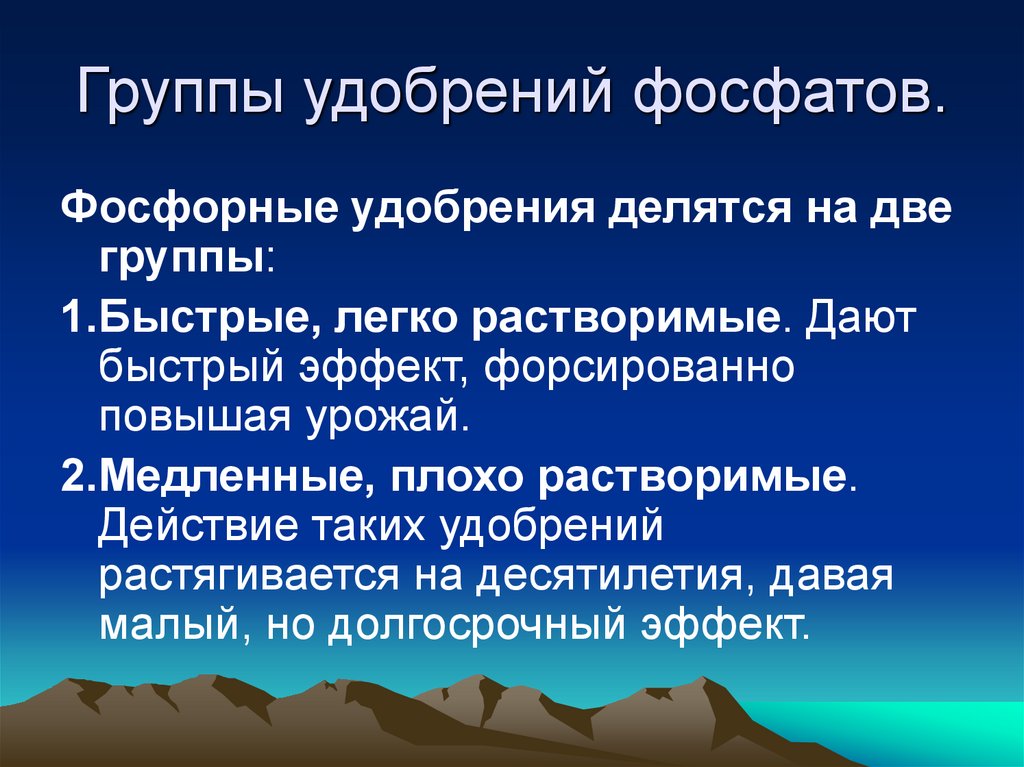 Группы удобрений фосфатов.

Фосфорные удобрения делятся на две группы:

1.Быстрые, легко растворимые. Дают быстрый эффект, форсированно повышая урожай.

2.Медленные, плохо растворимые. Действие таких удобрений растягивается на десятилетия, давая малый, но долгосрочный эффект.